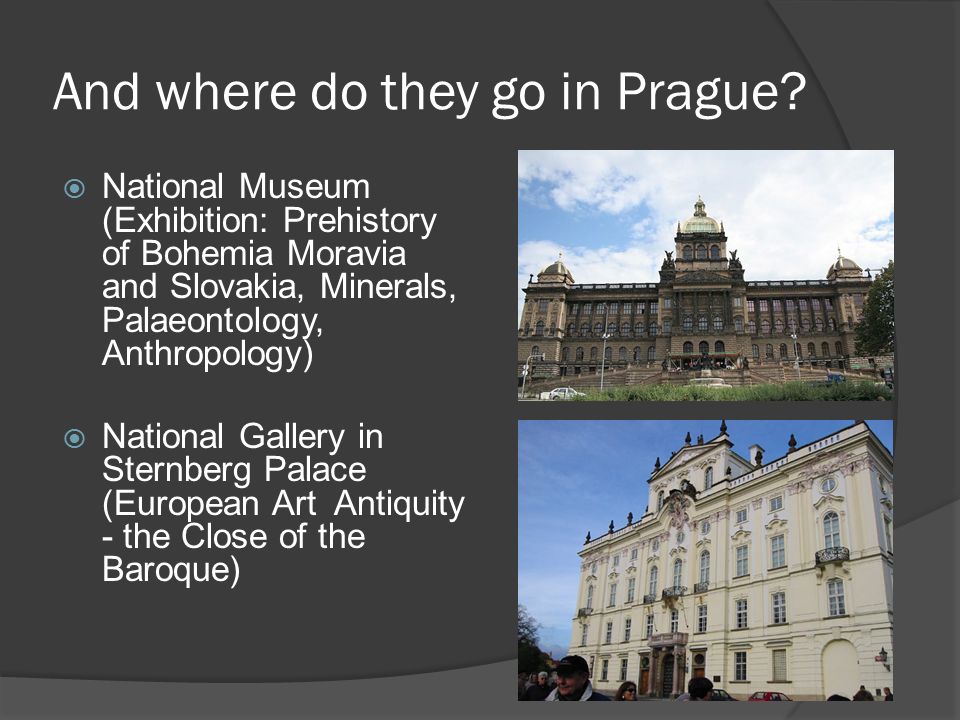 And where do they go in Prague?

National Museum (Exhibition: Prehistory of Bohemia Moravia and Slovakia, Minerals, Palaeontology, Anthropology)

National Gallery in Sternberg Palace (European Art Antiquity - the Close of the Baroque)